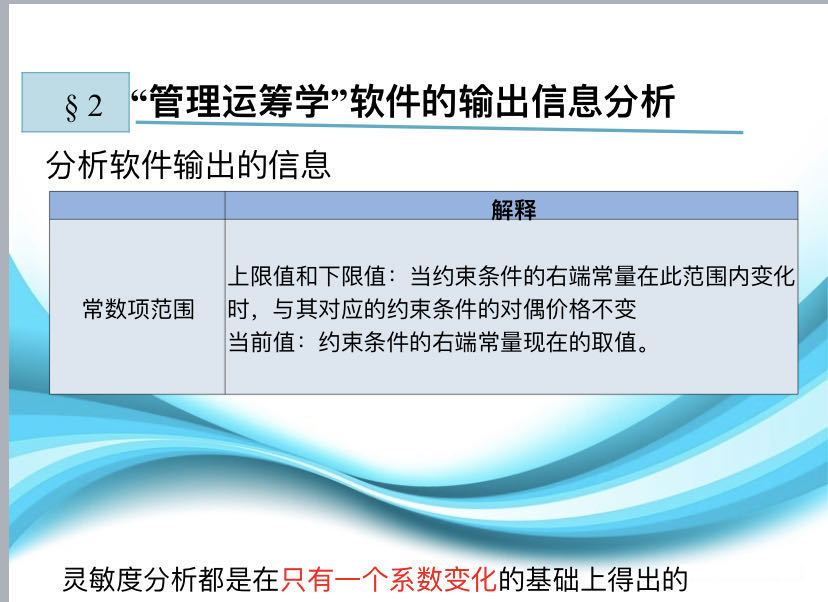 § 2 “管理运筹学”软件的输出信息分析

分析软件输出的信息

| | 解释 |
|---|---|
| 常数项范围 | 上限值和下限值：当约束条件的右端常量在此范围内变化时，与其对应的约束条件的对偶价格不变<br>当前值：约束条件的右端常量现在的取值。 |

灵敏度分析都是在只有一个系数变化的基础上得出的